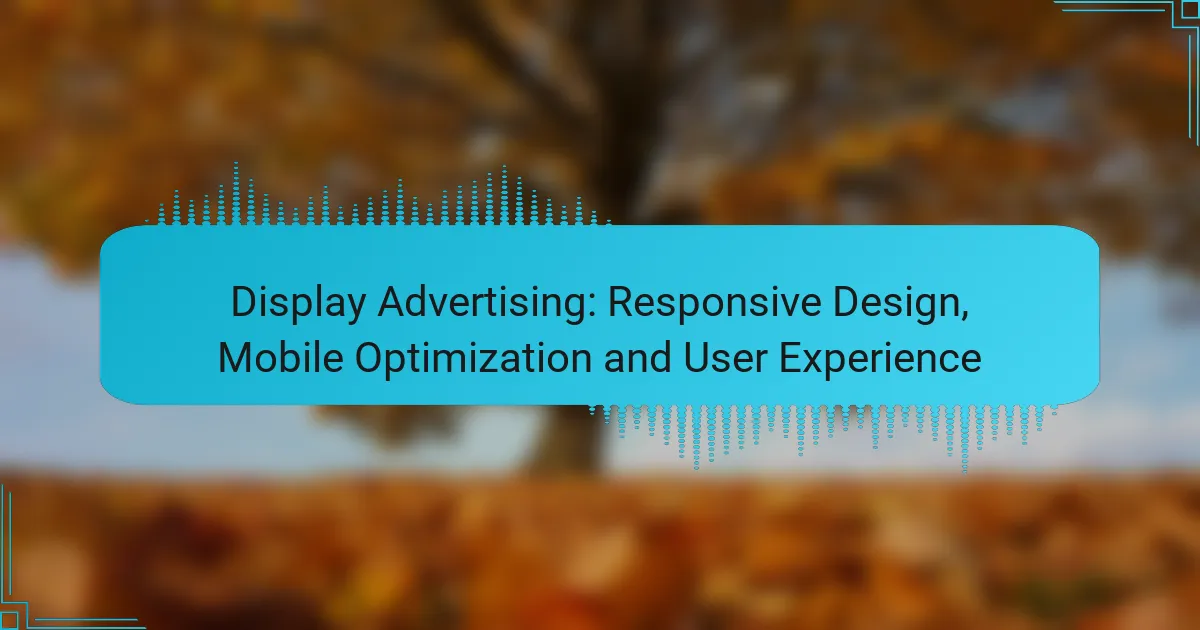 Display Advertising: Responsive Design, Mobile Optimization and User Experience